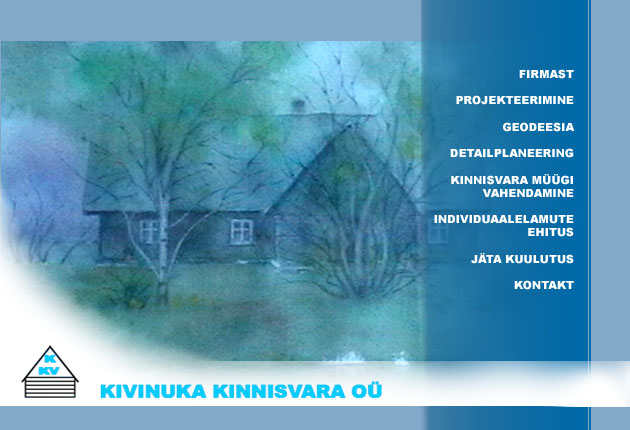 FIRMAST
PROJEKTEERIMINE
GEODEESIA
DETAILPLANEERING
KINNISVARA MÜÜGI VAHENDAMINE
INDIVIDUAALELAMUTE EHITUS
JÄTA KUULUTUS
KONTAKT

K
KV

KIVINUKA KINNISVARA OÜ